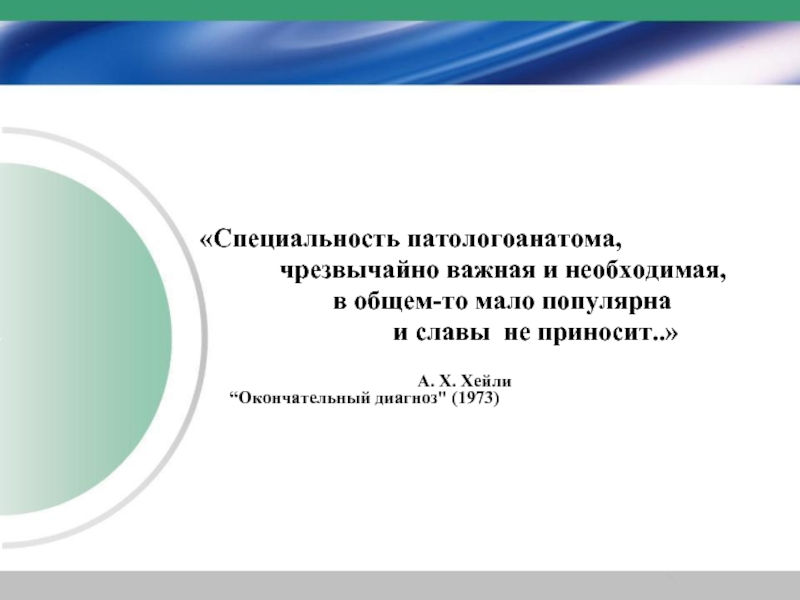 «Специальность патологоанатома,
чрезвычайно важная и необходимая,
в общем-то мало популярна
и славы  не приносит..»

А. Х. Хейли
“Окончательный диагноз" (1973)